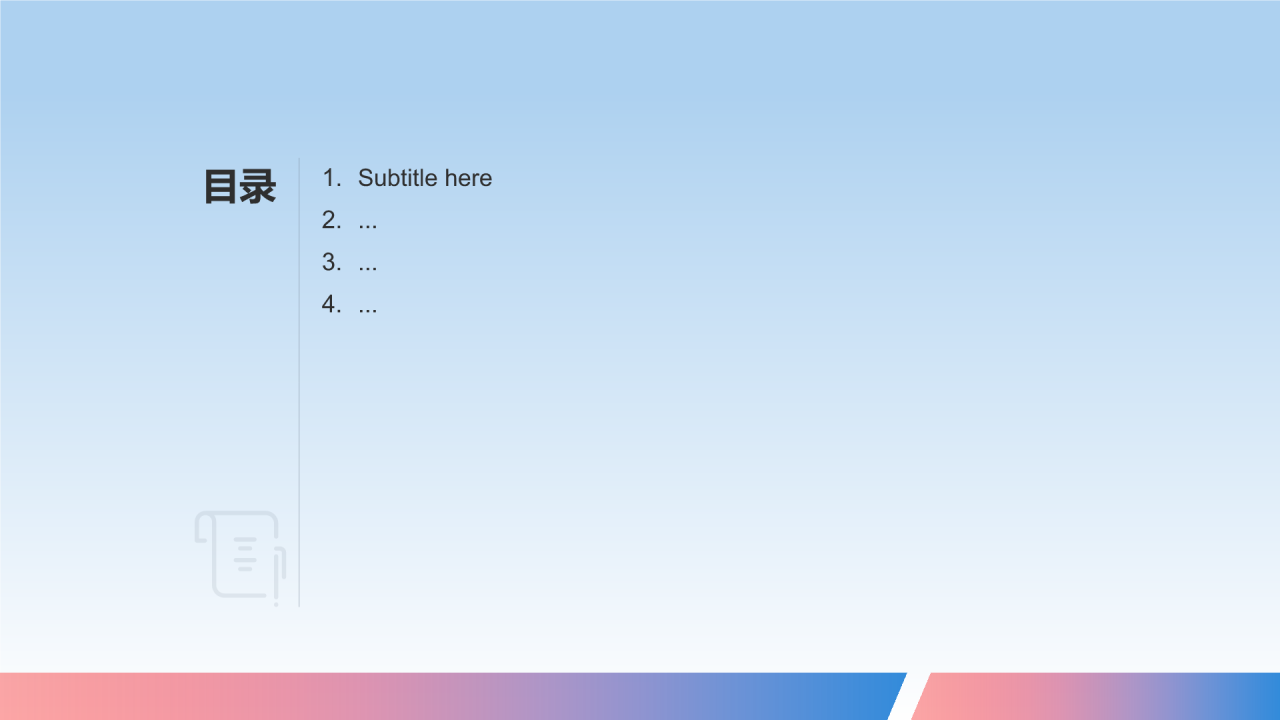 目录

1. Subtitle here
2. ...
3. ...
4. ...